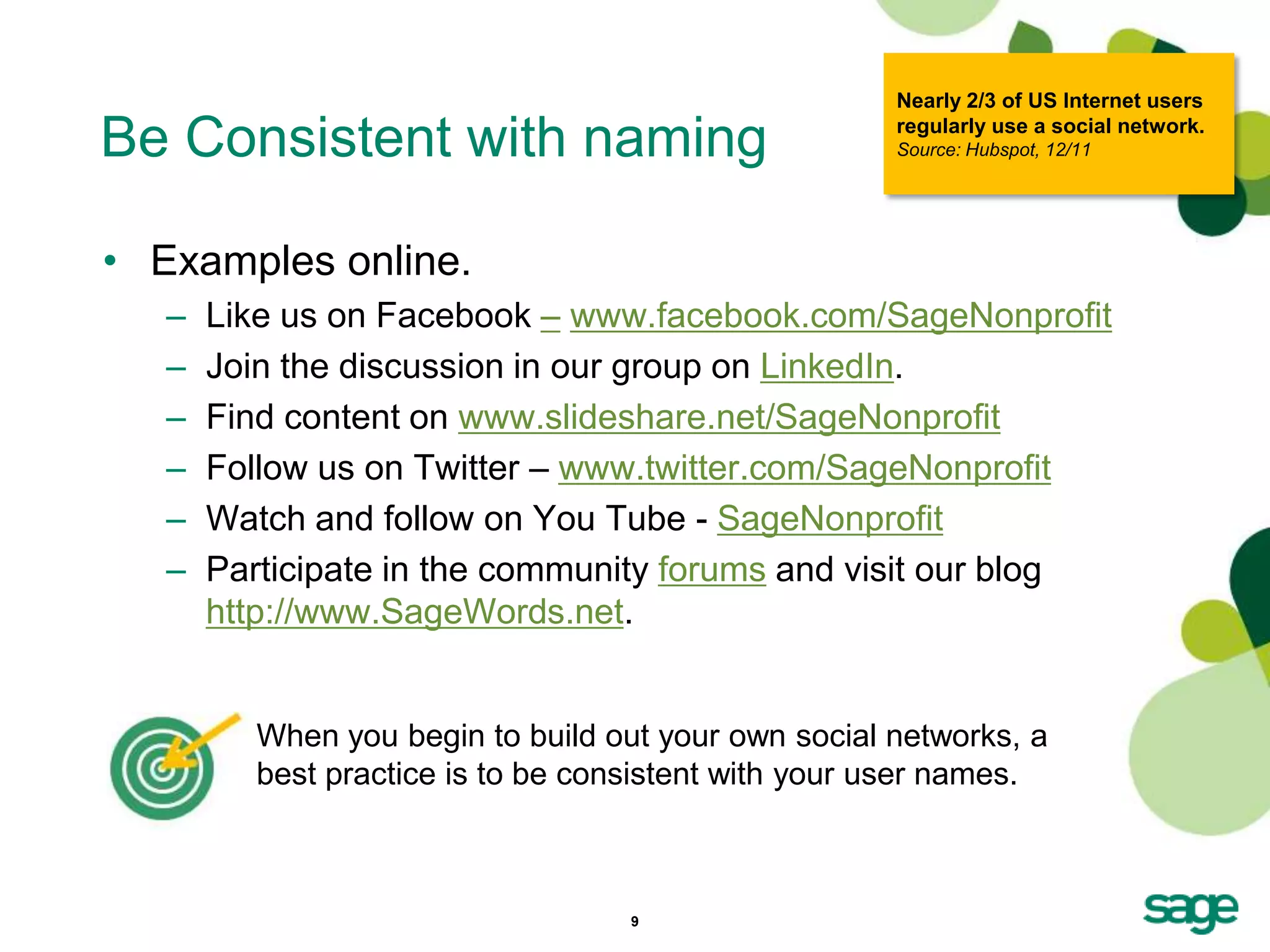 Be Consistent with naming

Nearly 2/3 of US Internet users regularly use a social network.
Source: Hubspot, 12/11

• Examples online.
– Like us on Facebook – www.facebook.com/SageNonprofit
– Join the discussion in our group on LinkedIn.
– Find content on www.slideshare.net/SageNonprofit
– Follow us on Twitter – www.twitter.com/SageNonprofit
– Watch and follow on You Tube - SageNonprofit
– Participate in the community forums and visit our blog http://www.SageWords.net.

When you begin to build out your own social networks, a best practice is to be consistent with your user names.

9

sage